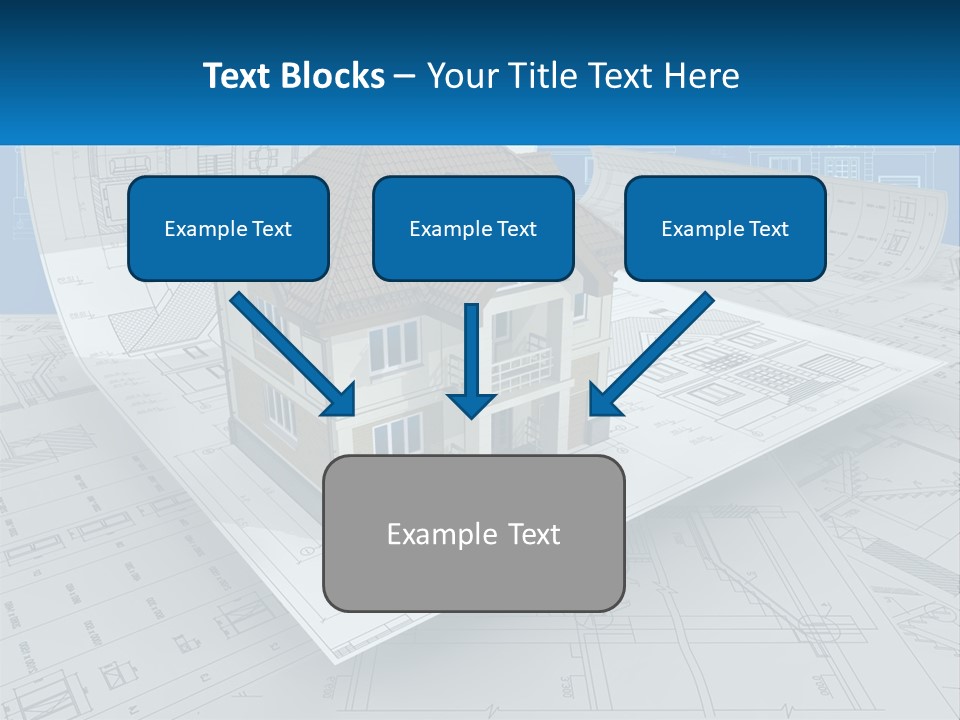 Text Blocks – Your Title Text Here

Example Text

Example Text

Example Text

Example Text